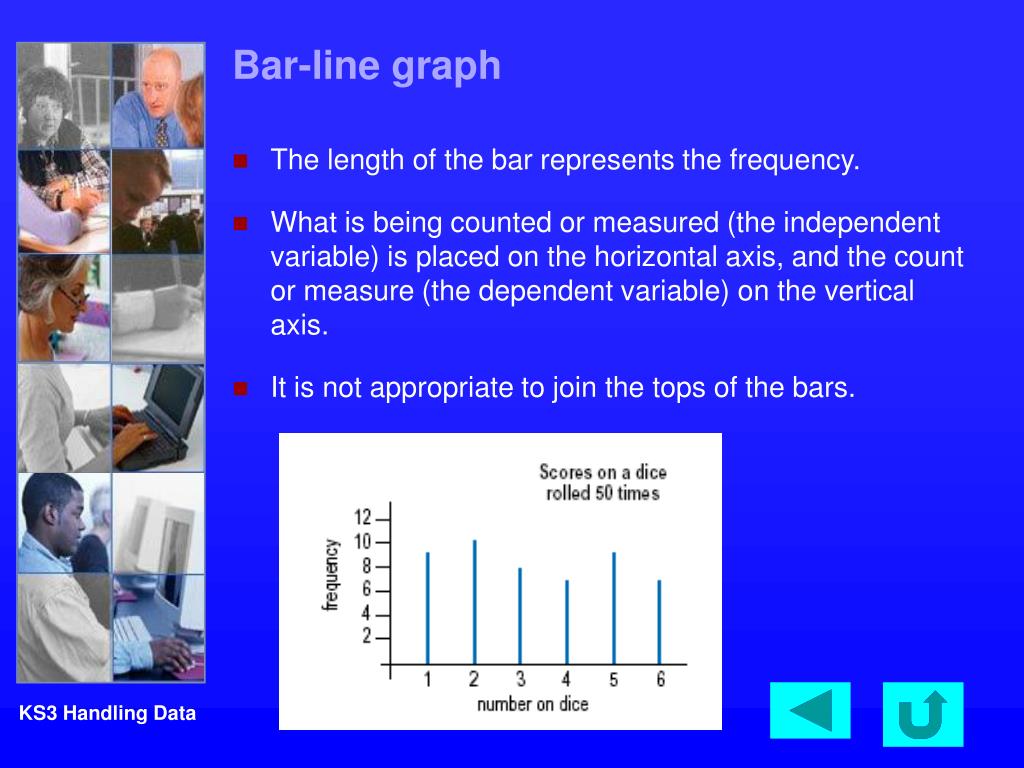 Bar-line graph

The length of the bar represents the frequency.

What is being counted or measured (the independent variable) is placed on the horizontal axis, and the count or measure (the dependent variable) on the vertical axis.

It is not appropriate to join the tops of the bars.

Scores on a dice rolled 50 times

frequency

12
10
8
6
4
2

1 2 3 4 5 6

number on dice

KS3 Handling Data